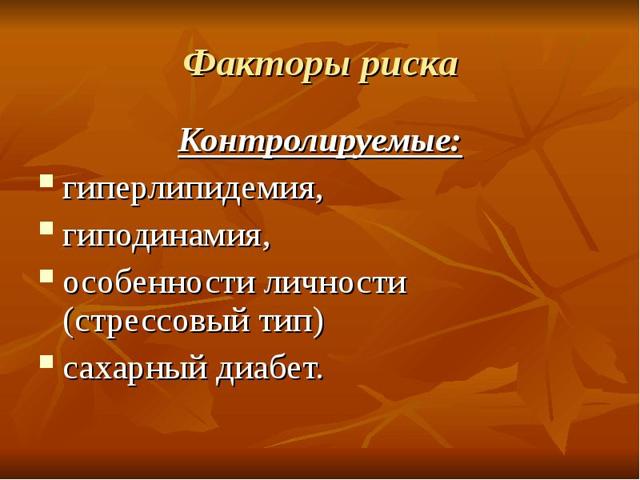 Факторы риска

Контролируемые:

- гиперлипидемия,
- гиподинамия,
- особенности личности (стрессовый тип)
- сахарный диабет.